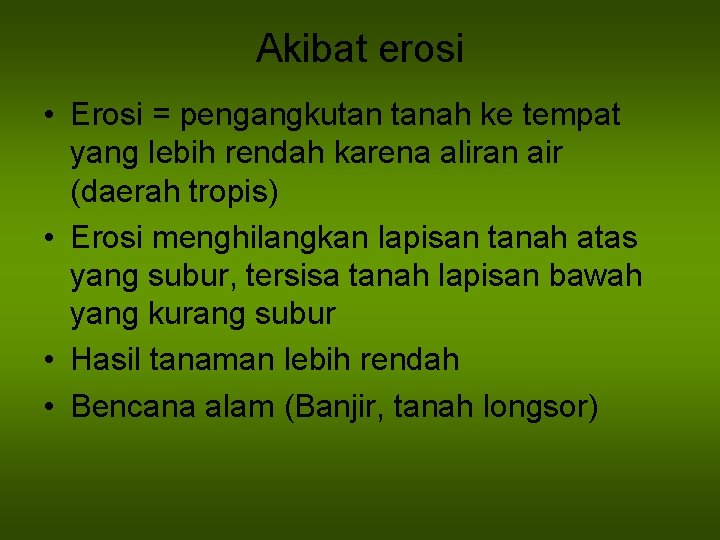 Akibat erosi

• Erosi = pengangkutan tanah ke tempat yang lebih rendah karena aliran air (daerah tropis)
• Erosi menghilangkan lapisan tanah atas yang subur, tersisa tanah lapisan bawah yang kurang subur
• Hasil tanaman lebih rendah
• Bencana alam (Banjir, tanah longsor)